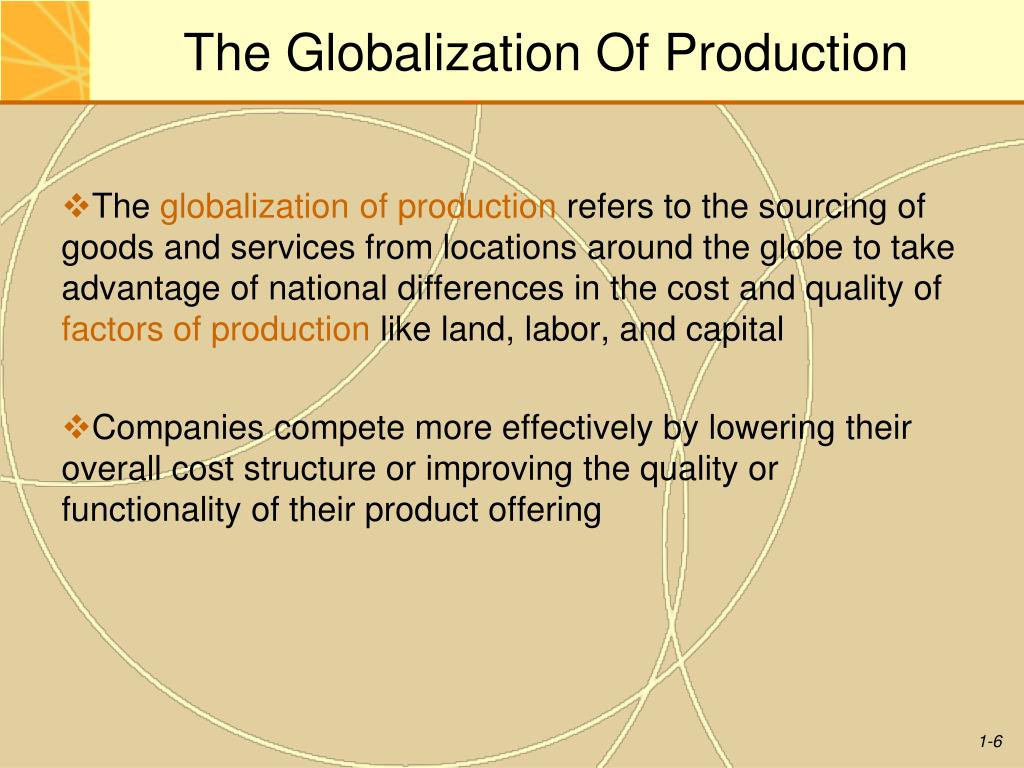 The Globalization Of Production

❖The globalization of production refers to the sourcing of goods and services from locations around the globe to take advantage of national differences in the cost and quality of factors of production like land, labor, and capital

❖Companies compete more effectively by lowering their overall cost structure or improving the quality or functionality of their product offering

1-6